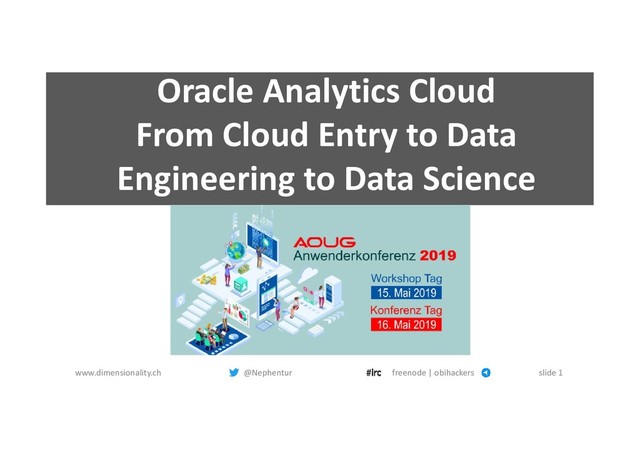 Oracle Analytics Cloud
From Cloud Entry to Data Engineering to Data Science

AOUG
Anwenderkonferenz 2019

Workshop Tag
15. Mai 2019
Konferenz Tag
16. Mai 2019

www.dimensionality.ch @Nephentur #irc freenode | obihackers slide 1